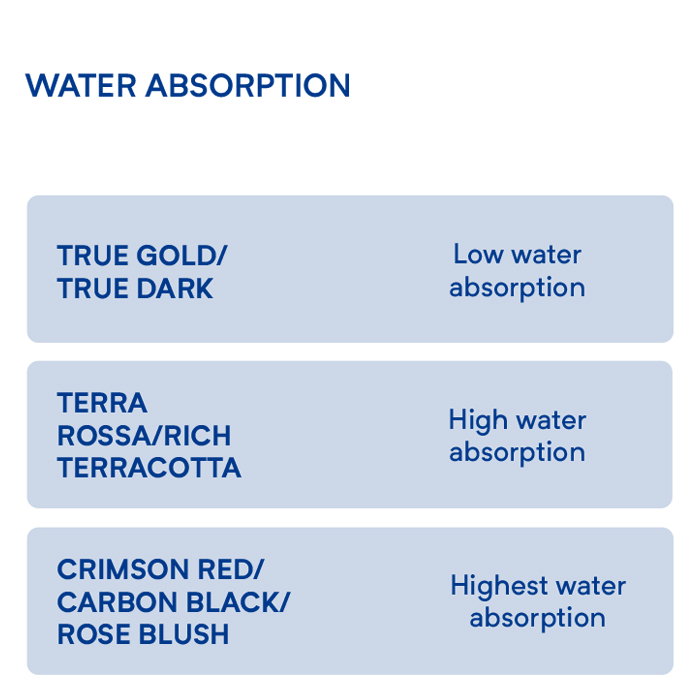 WATER ABSORPTION

| | |
|---|---|
| TRUE GOLD/ TRUE DARK | Low water absorption |
| TERRA ROSSA/RICH TERRACOTTA | High water absorption |
| CRIMSON RED/ CARBON BLACK/ ROSE BLUSH | Highest water absorption |